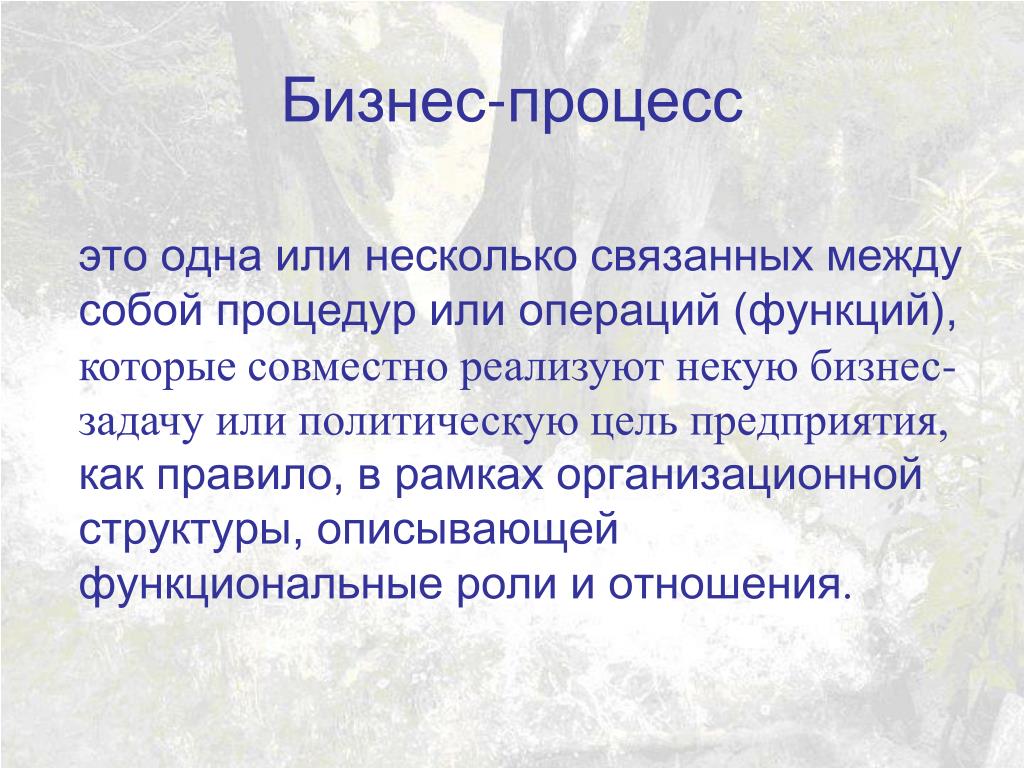 Бизнес-процесс

это одна или несколько связанных между собой процедур или операций (функций), которые совместно реализуют некую бизнес-задачу или политическую цель предприятия, как правило, в рамках организационной структуры, описывающей функциональные роли и отношения.